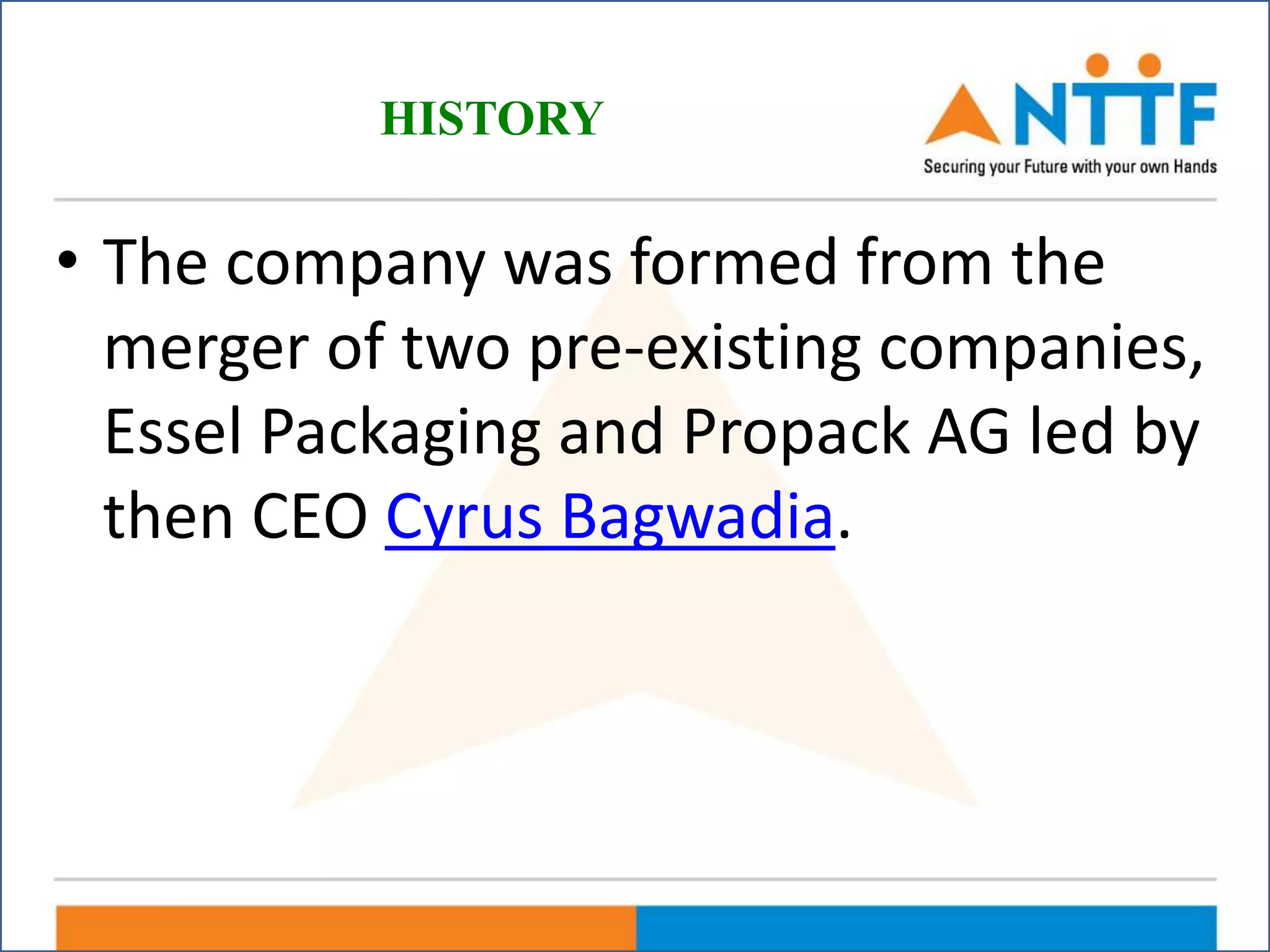 HISTORY

NTTF
Securing your Future with your own Hands

• The company was formed from the merger of two pre-existing companies, Essel Packaging and Propack AG led by then CEO Cyrus Bagwadia.